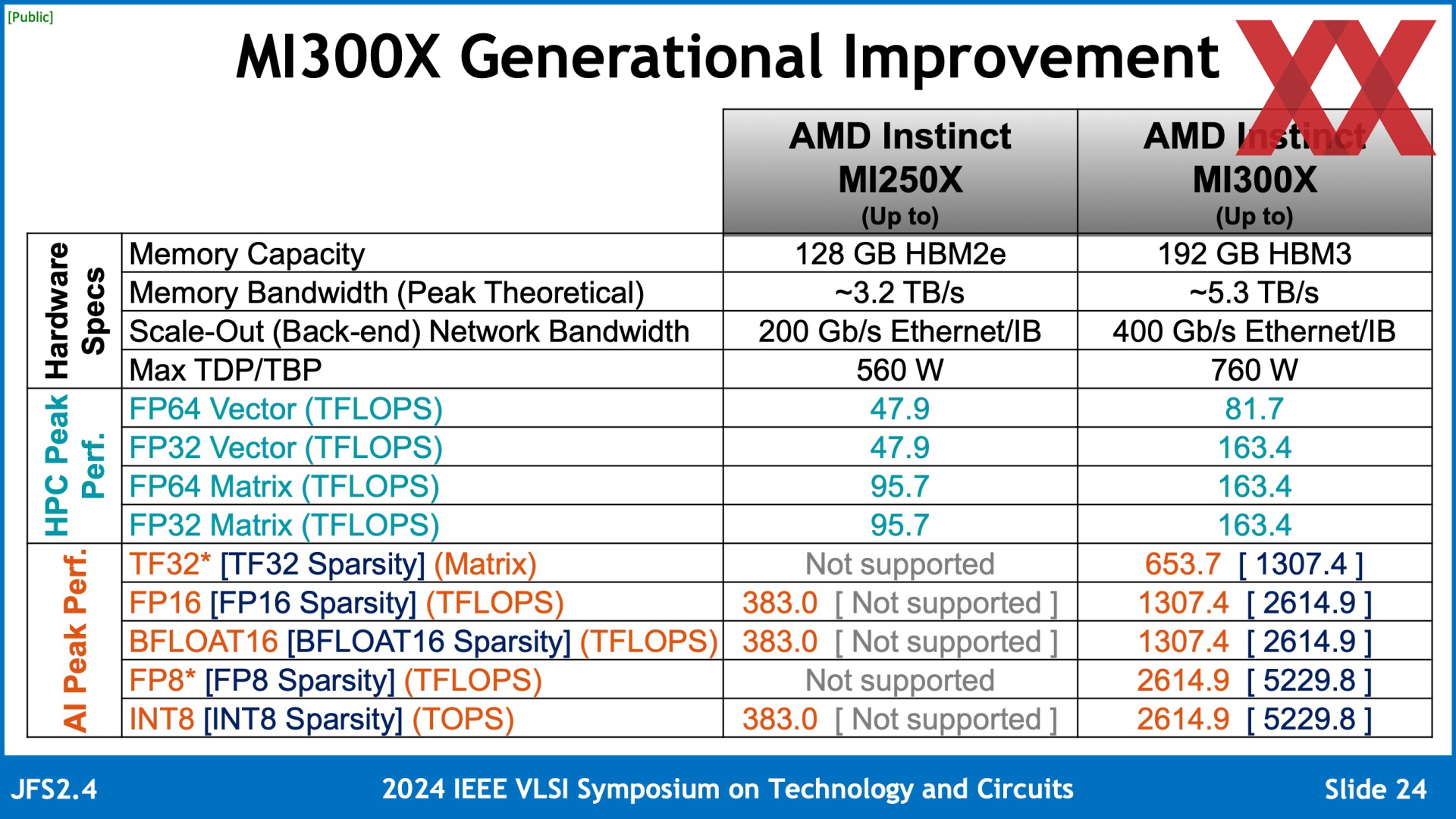 [Public]

MI300X Generational Improvement

| | | AMD Instinct MI250X (Up to) | AMD Instinct MI300X (Up to) |
|---|---|---|---|
| Hardware Specs | Memory Capacity | 128 GB HBM2e | 192 GB HBM3 |
| | Memory Bandwidth (Peak Theoretical) | ~3.2 TB/s | ~5.3 TB/s |
| | Scale-Out (Back-end) Network Bandwidth | 200 Gb/s Ethernet/IB | 400 Gb/s Ethernet/IB |
| | Max TDP/TBP | 560 W | 760 W |
| HPC Peak Perf. | FP64 Vector (TFLOPS) | 47.9 | 81.7 |
| | FP32 Vector (TFLOPS) | 47.9 | 163.4 |
| | FP64 Matrix (TFLOPS) | 95.7 | 163.4 |
| | FP32 Matrix (TFLOPS) | 95.7 | 163.4 |
| AI Peak Perf. | TF32* [TF32 Sparsity] (Matrix) | Not supported | 653.7 [ 1307.4 ] |
| | FP16 [FP16 Sparsity] (TFLOPS) | 383.0 [ Not supported ] | 1307.4 [ 2614.9 ] |
| | BFLOAT16 [BFLOAT16 Sparsity] (TFLOPS) | 383.0 [ Not supported ] | 1307.4 [ 2614.9 ] |
| | FP8* [FP8 Sparsity] (TFLOPS) | Not supported | 2614.9 [ 5229.8 ] |
| | INT8 [INT8 Sparsity] (TOPS) | 383.0 [ Not supported ] | 2614.9 [ 5229.8 ] |

JFS2.4 2024 IEEE VLSI Symposium on Technology and Circuits Slide 24